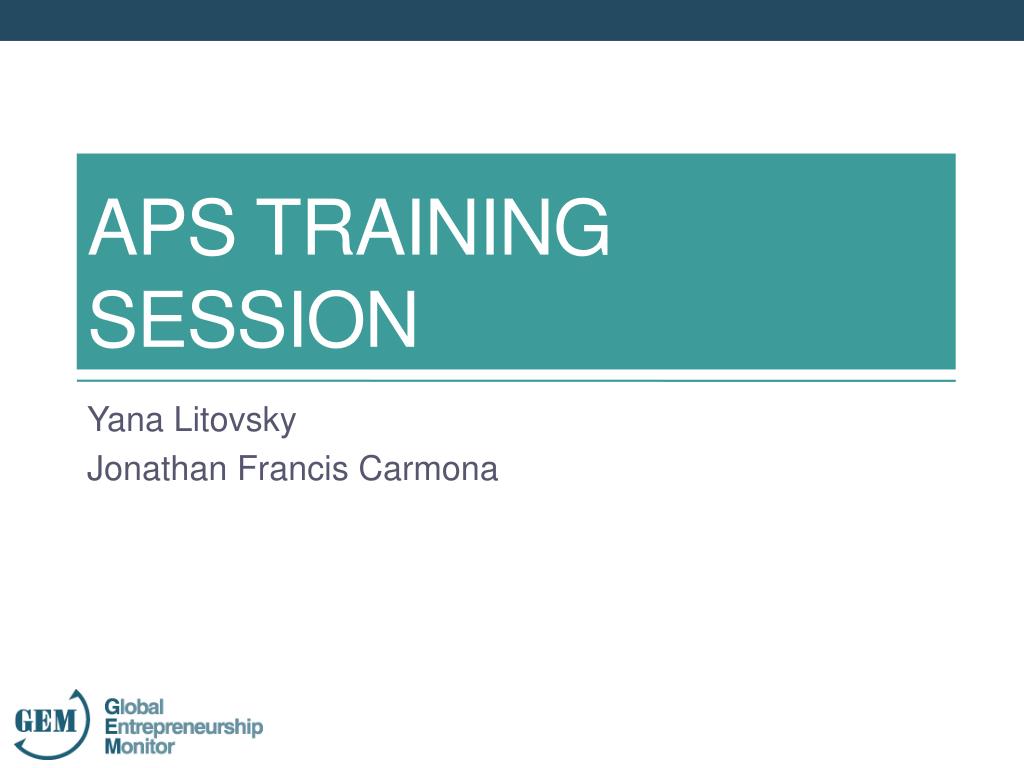 APS TRAINING SESSION

Yana Litovsky
Jonathan Francis Carmona

GEM
Global
Entrepreneurship
Monitor